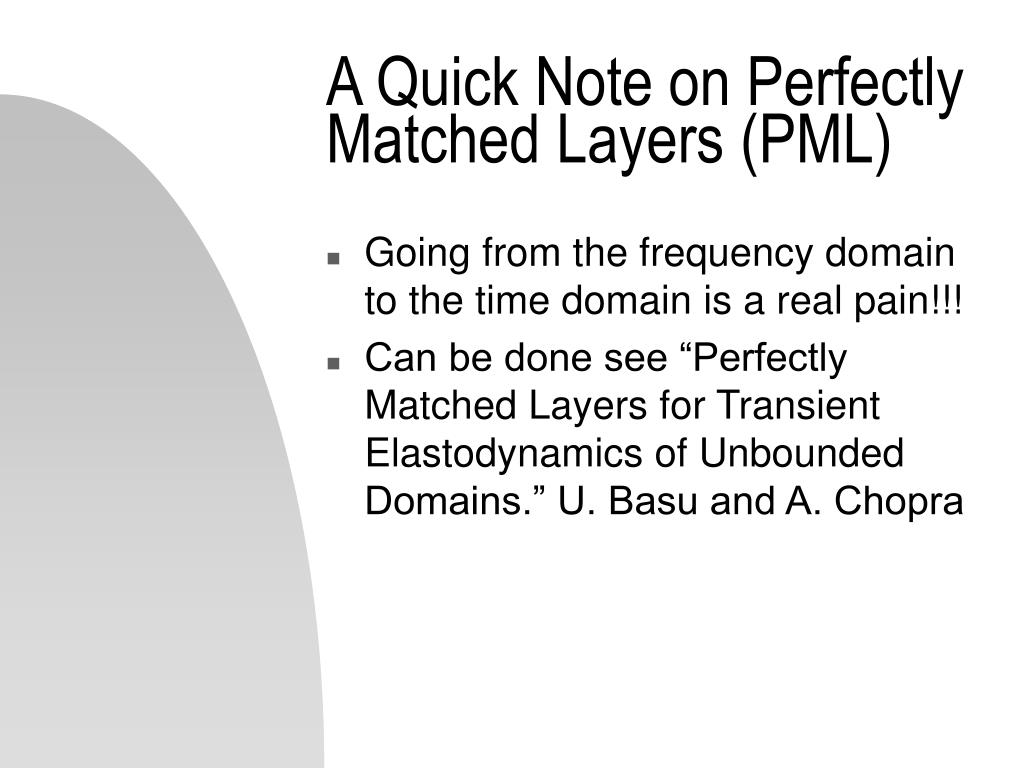 A Quick Note on Perfectly Matched Layers (PML)

- Going from the frequency domain to the time domain is a real pain!!!
- Can be done see “Perfectly Matched Layers for Transient Elastodynamics of Unbounded Domains.” U. Basu and A. Chopra